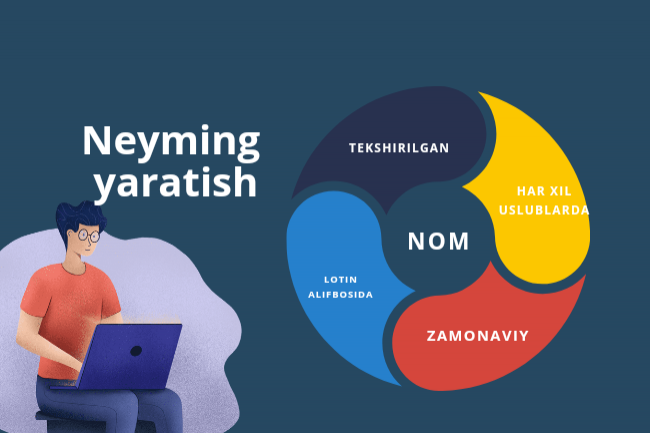 Neyming yaratish

TEKSHIRILGAN

HAR XIL USLUBLARDA

NOM

LOTIN ALIFBOSIDA

ZAMONAVIY